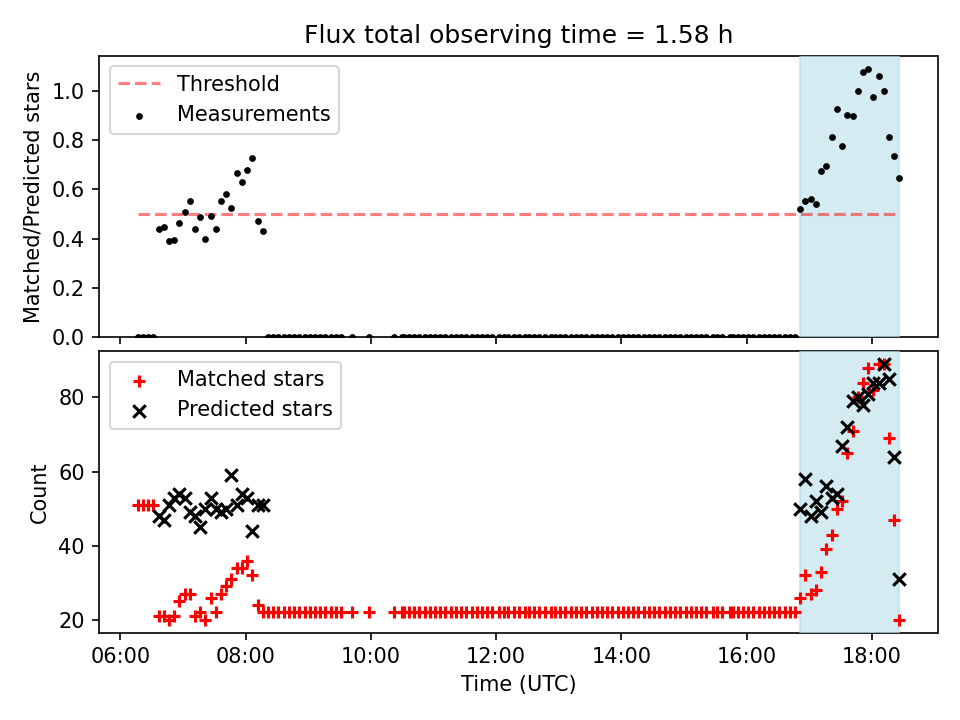 Flux total observing time = 1.58 h

Threshold
Measurements

Matched/Predicted stars

1.0
0.8
0.6
0.4
0.2
0.0

Matched stars
Predicted stars

Count

80
60
40
20

06:00
08:00
10:00
12:00
14:00
16:00
18:00

Time (UTC)